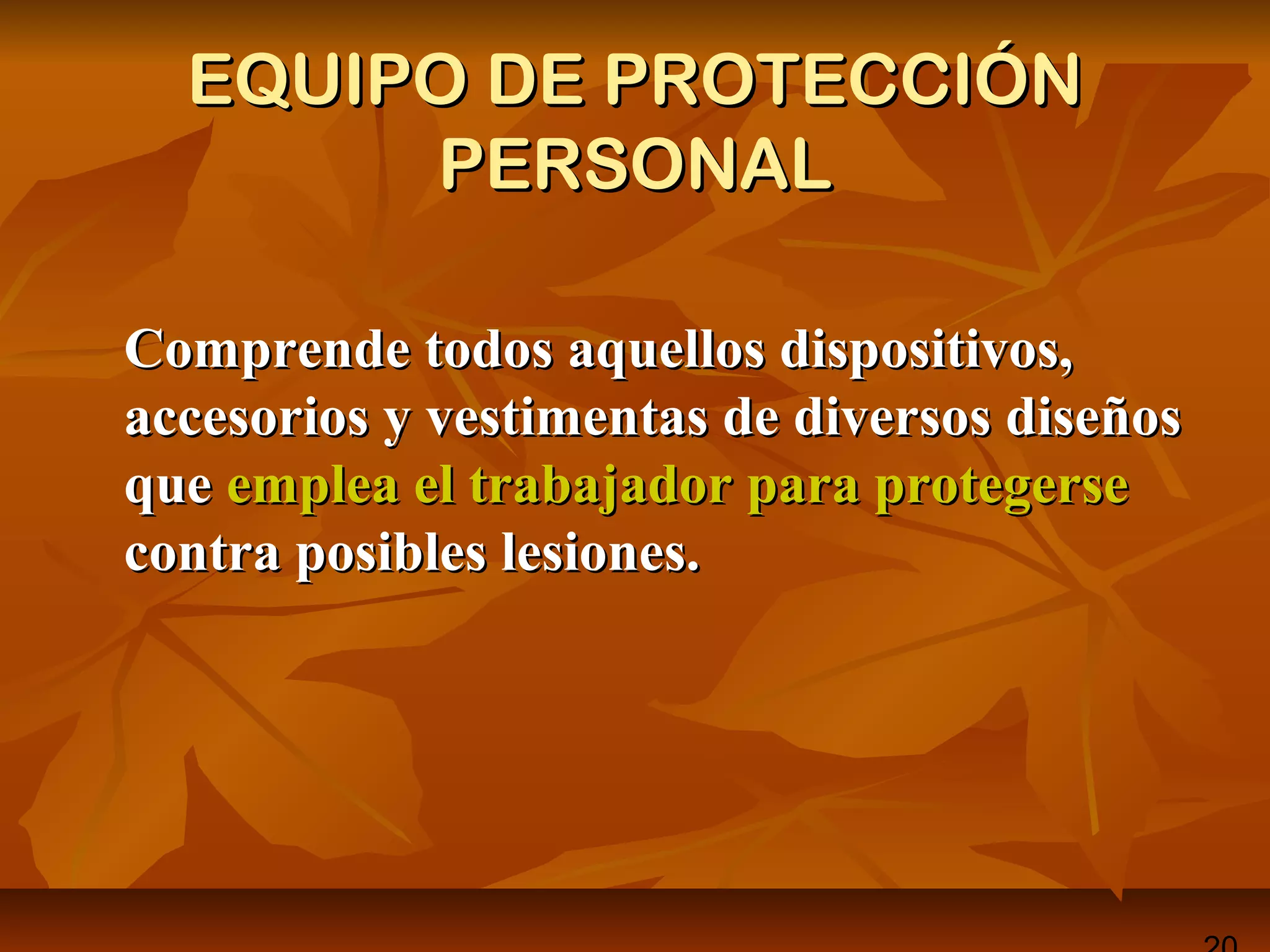 EQUIPO DE PROTECCIÓN PERSONAL

Comprende todos aquellos dispositivos, accesorios y vestimentas de diversos diseños que emplea el trabajador para protegerse contra posibles lesiones.

20